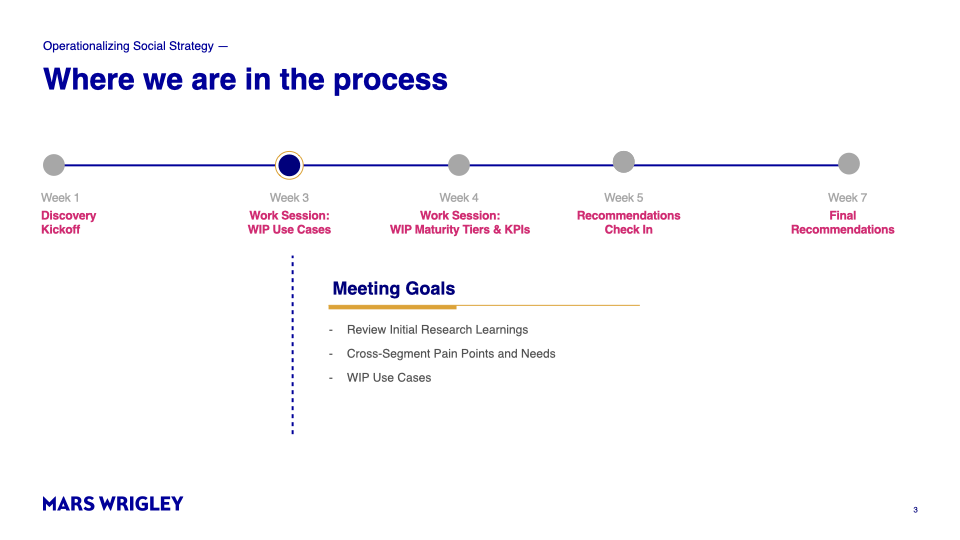 Operationalizing Social Strategy —

Where we are in the process

Week 1
Discovery Kickoff

Week 3
Work Session: WIP Use Cases

Week 4
Work Session: WIP Maturity Tiers & KPIs

Week 5
Recommendations Check In

Week 7
Final Recommendations

Meeting Goals

- Review Initial Research Learnings
- Cross-Segment Pain Points and Needs
- WIP Use Cases

MARS WRIGLEY

3